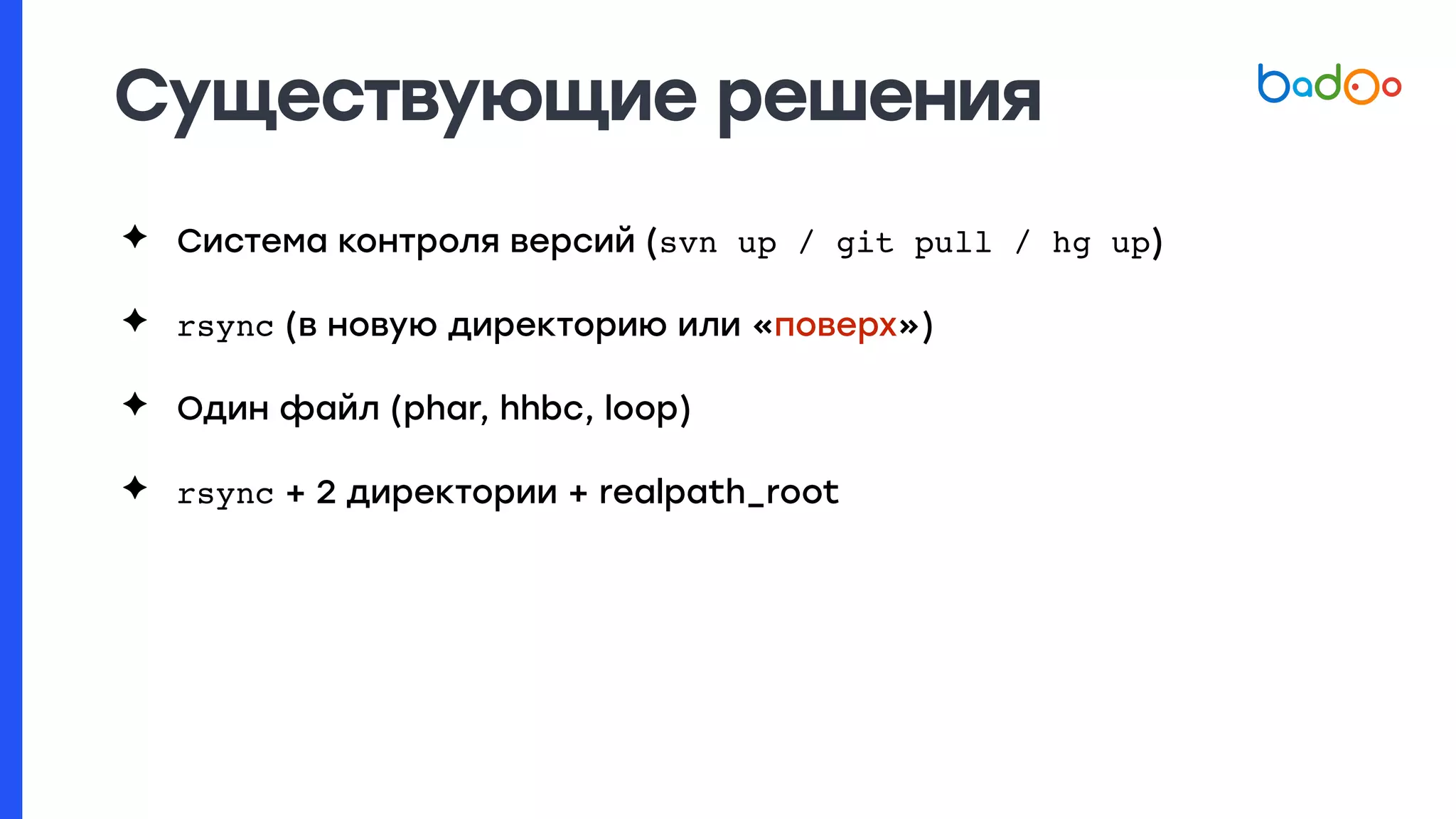 Существующие решения

badoo

✦ Система контроля версий (svn up / git pull / hg up)

✦ rsync (в новую директорию или «поверх»)

✦ Один файл (phar, hhbc, loop)

✦ rsync + 2 директории + realpath_root